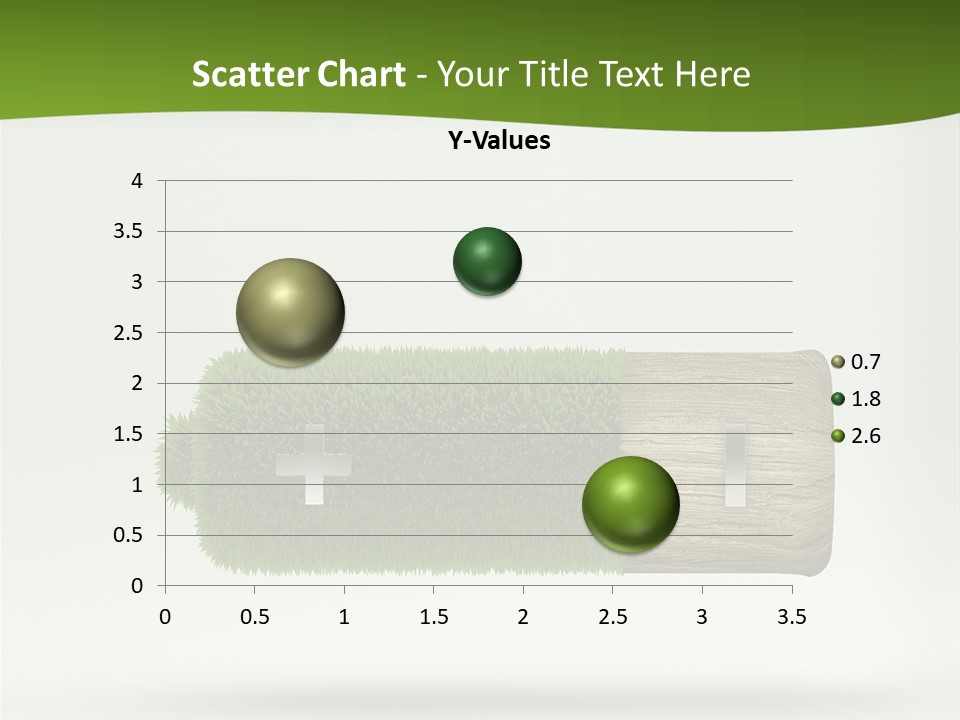 Scatter Chart - Your Title Text Here

Y-Values

4
3.5
3
2.5
2
1.5
1
0.5
0

0 0.5 1 1.5 2 2.5 3 3.5

0.7
1.8
2.6